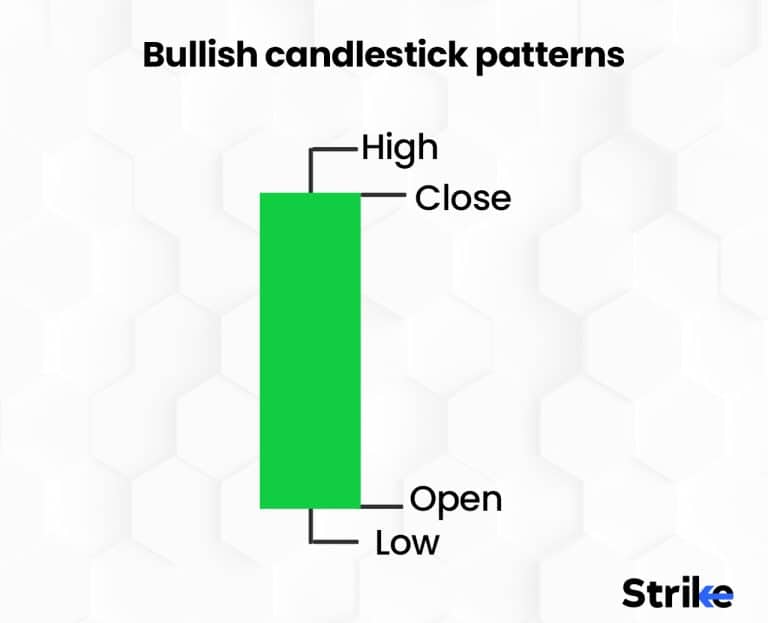 Bullish candlestick patterns

High
Close
Open
Low

Strike